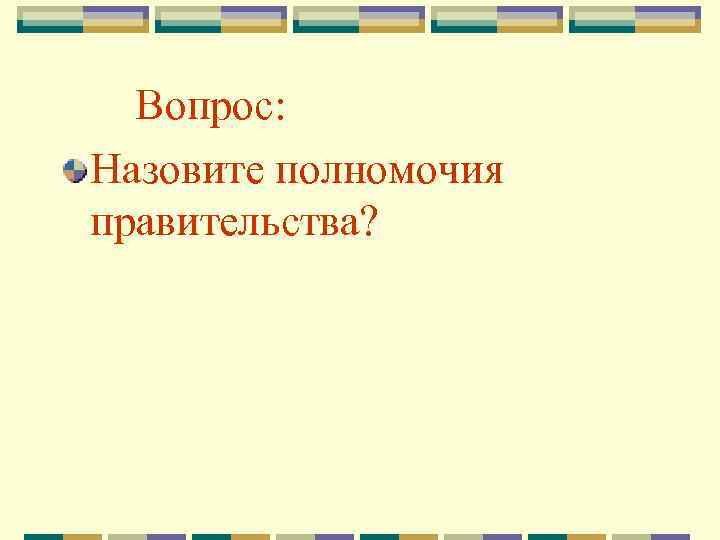 Вопрос:

Назовите полномочия правительства?